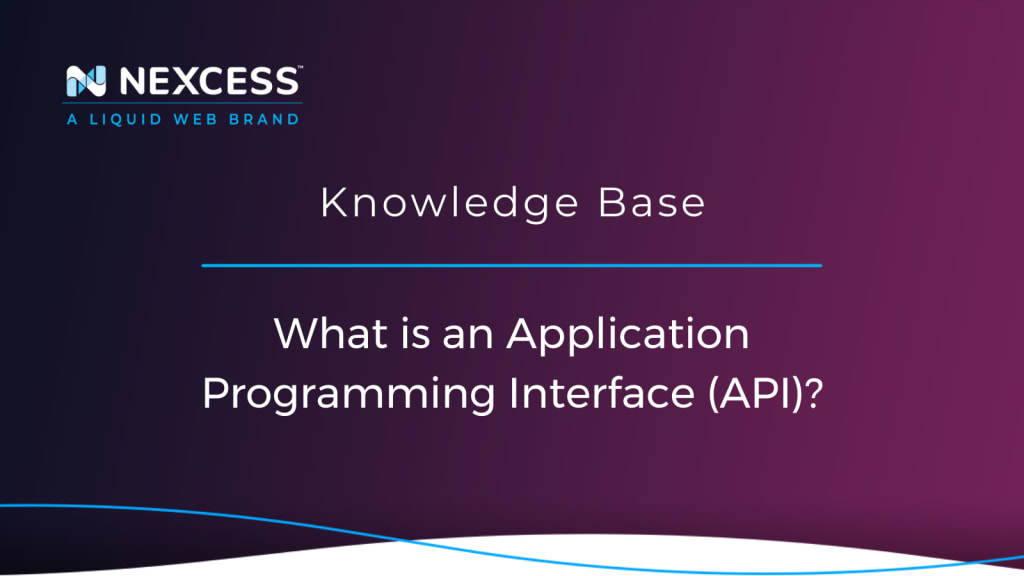 NEXCESS™
A LIQUID WEB BRAND

Knowledge Base

What is an Application Programming Interface (API)?